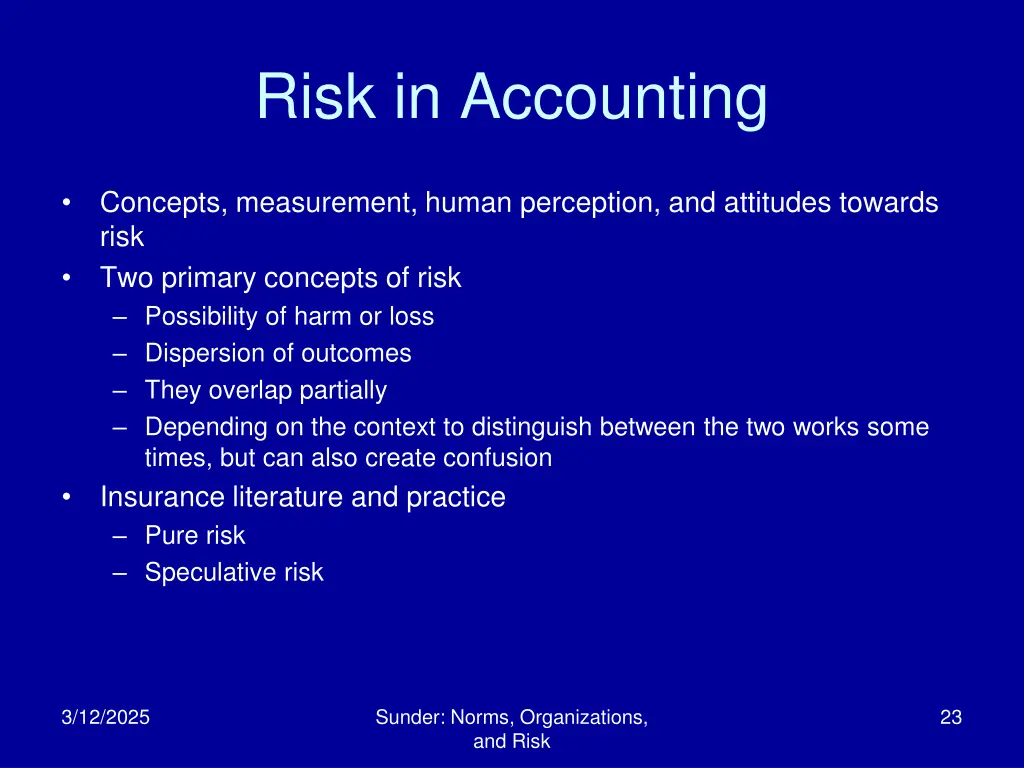 Risk in Accounting

• Concepts, measurement, human perception, and attitudes towards risk
• Two primary concepts of risk
– Possibility of harm or loss
– Dispersion of outcomes
– They overlap partially
– Depending on the context to distinguish between the two works some times, but can also create confusion
• Insurance literature and practice
– Pure risk
– Speculative risk

3/12/2025

Sunder: Norms, Organizations, and Risk

23